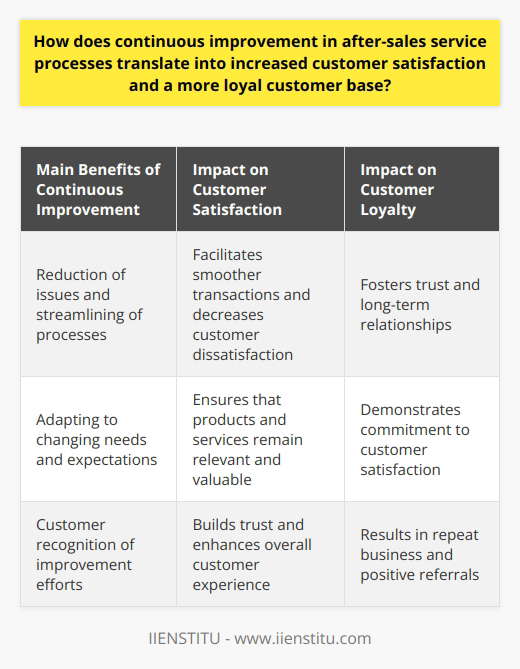 How does continuous improvement in after-sales service processes translate into increased customer satisfaction and a more loyal customer base?

| Main Benefits of Continuous Improvement | Impact on Customer Satisfaction | Impact on Customer Loyalty |
|---|---|---|
| Reduction of issues and streamlining of processes | Facilitates smoother transactions and decreases customer dissatisfaction | Fosters trust and long-term relationships |
| Adapting to changing needs and expectations | Ensures that products and services remain relevant and valuable | Demonstrates commitment to customer satisfaction |
| Customer recognition of improvement efforts | Builds trust and enhances overall customer experience | Results in repeat business and positive referrals |

IIENSTITU - www.iienstitu.com